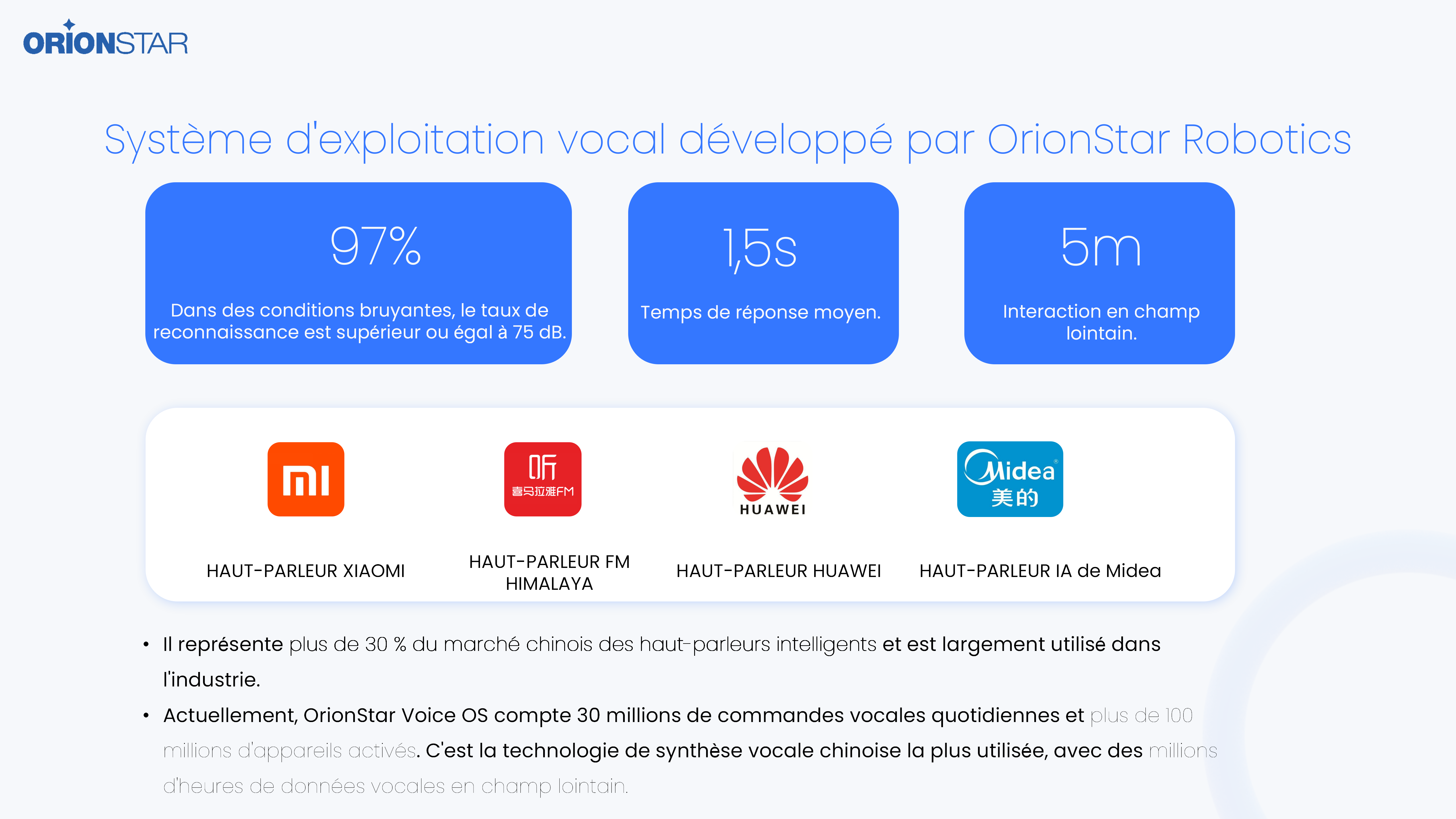 ORIONSTAR

Système d'exploitation vocal développé par OrionStar Robotics

97%

Dans des conditions bruyantes, le taux de reconnaissance est supérieur ou égal à 75 dB.

1,5s

Temps de réponse moyen.

5m

Interaction en champ lointain.

mi

听
喜马拉雅FM

HUAWEI

Midea
美的

HAUT-PARLEUR XIAOMI

HAUT-PARLEUR FM HIMALAYA

HAUT-PARLEUR HUAWEI

HAUT-PARLEUR IA de Midea

• Il représente plus de 30 % du marché chinois des haut-parleurs intelligents et est largement utilisé dans l'industrie.
• Actuellement, OrionStar Voice OS compte 30 millions de commandes vocales quotidiennes et plus de 100 millions d'appareils activés. C'est la technologie de synthèse vocale chinoise la plus utilisée, avec des millions d'heures de données vocales en champ lointain.